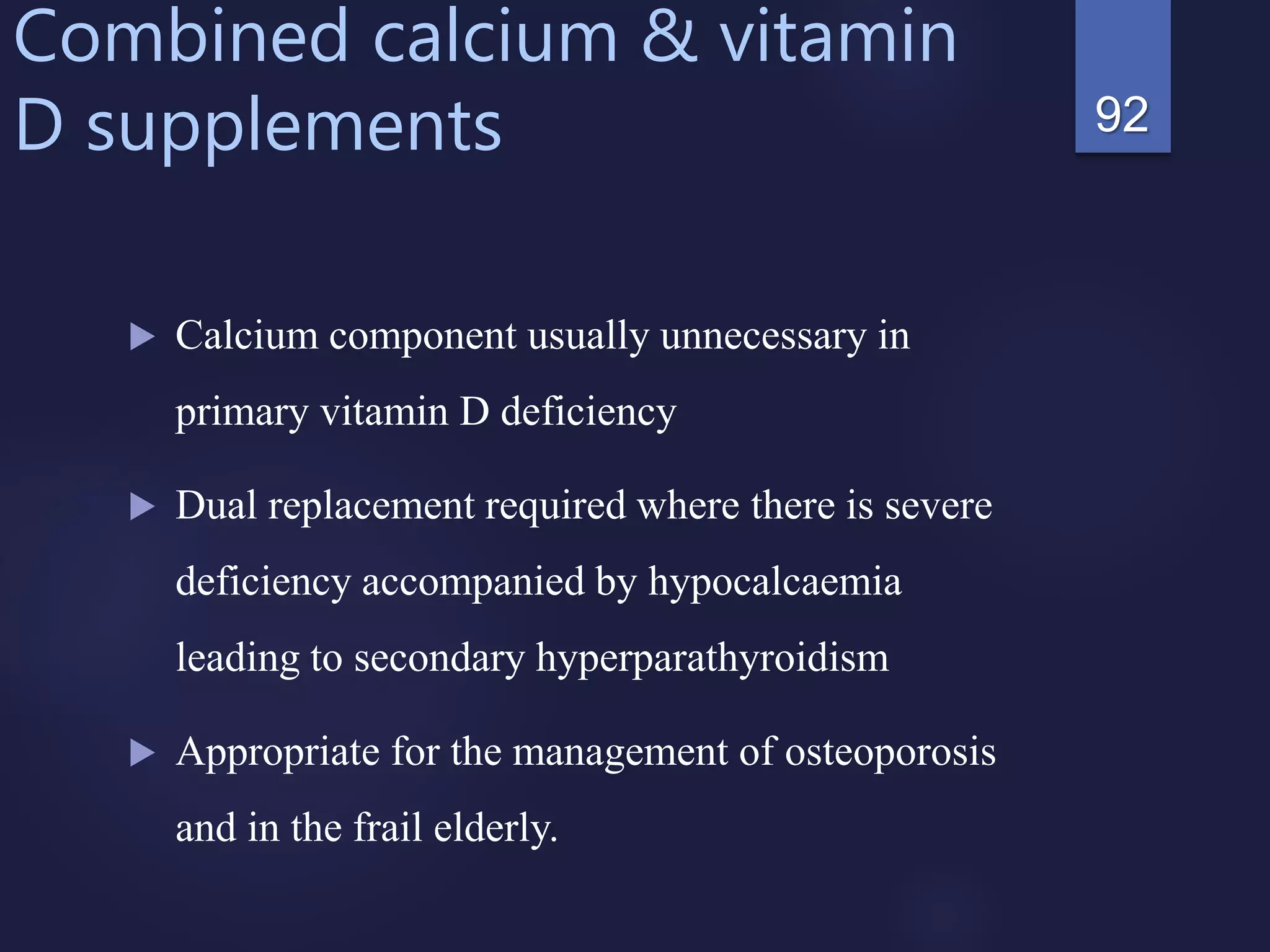 Combined calcium & vitamin D supplements

92

▶ Calcium component usually unnecessary in primary vitamin D deficiency

▶ Dual replacement required where there is severe deficiency accompanied by hypocalcaemia leading to secondary hyperparathyroidism

▶ Appropriate for the management of osteoporosis and in the frail elderly.